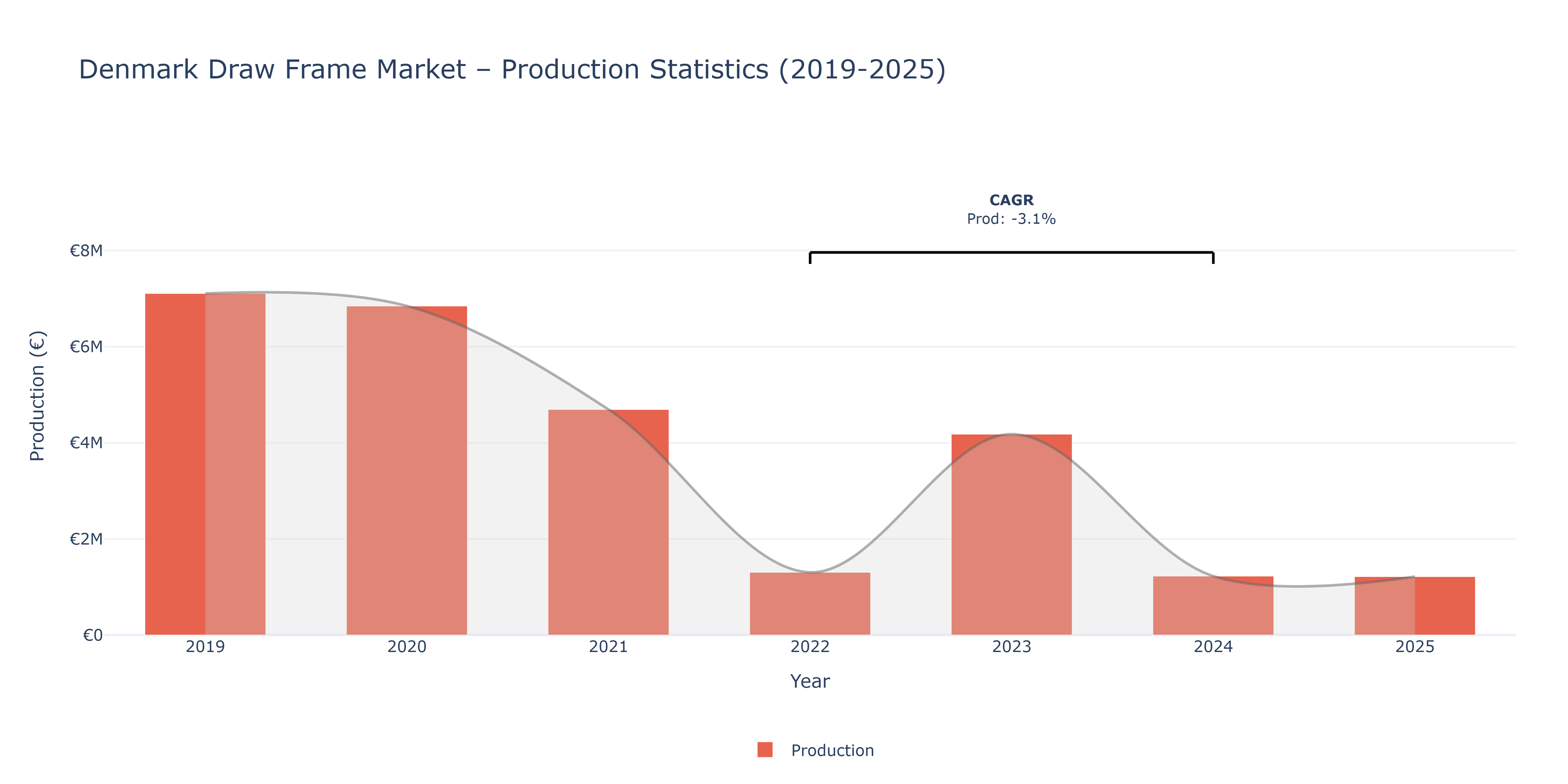 Denmark Draw Frame Market – Production Statistics (2019-2025)

CAGR
Prod: -3.1%

€8M
€6M
€4M
€2M
€0

Production (€)

2019
2020
2021
2022
2023
2024
2025

Year

Production